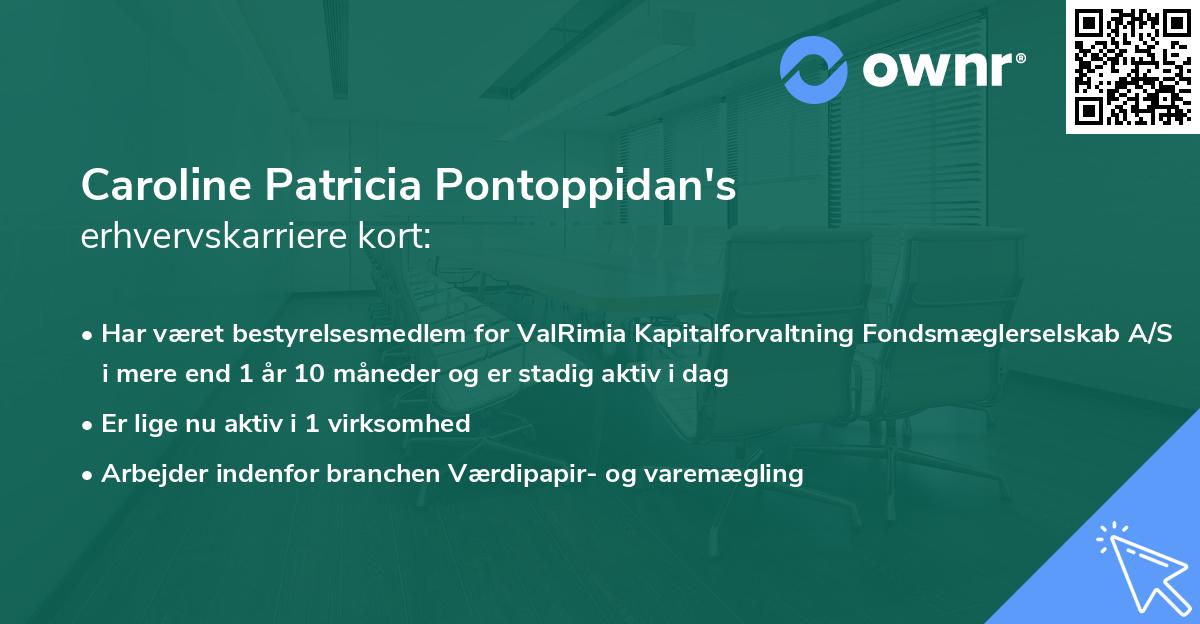 ownr®

Caroline Patricia Pontoppidan's
erhvervskarriere kort:

• Har været bestyrelsesmedlem for ValRimia Kapitalforvaltning Fondsmæglerselskab A/S i mere end 1 år 10 måneder og er stadig aktiv i dag

• Er lige nu aktiv i 1 virksomhed

• Arbejder indenfor branchen Værdipapir- og varemægling